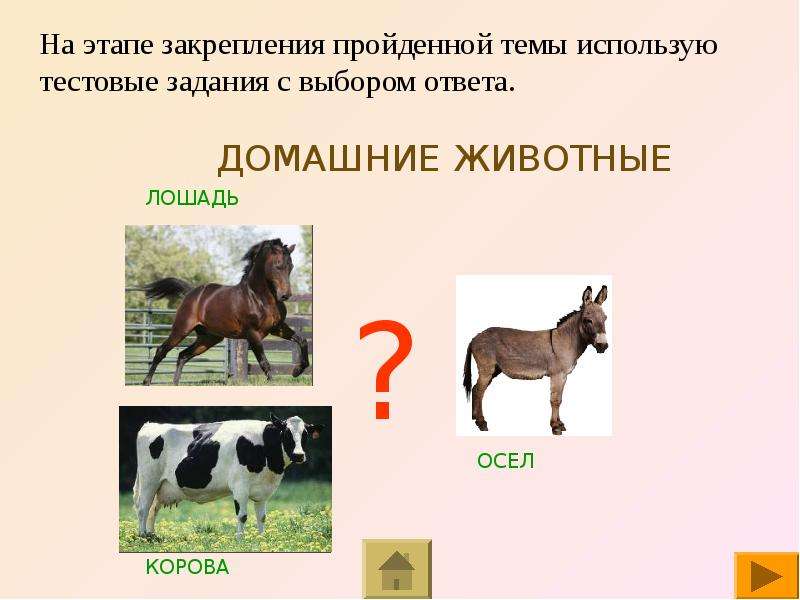 На этапе закрепления пройденной темы использую тестовые задания с выбором ответа.

ДОМАШНИЕ ЖИВОТНЫЕ

ЛОШАДЬ

?

ОСЕЛ

КОРОВА